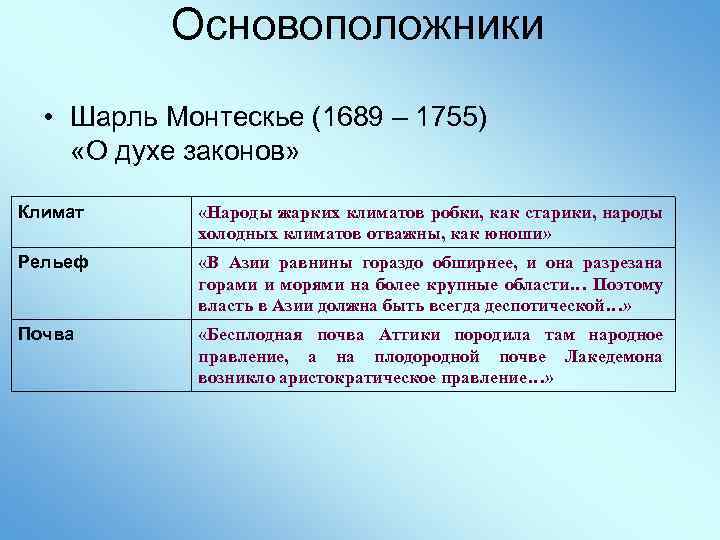 Основоположники

• Шарль Монтескье (1689 – 1755) «О духе законов»

| Климат | «Народы жарких климатов робки, как старики, народы холодных климатов отважны, как юноши» |
|---|---|
| Рельеф | «В Азии равнины гораздо обширнее, и она разрезана горами и морями на более крупные области… Поэтому власть в Азии должна быть всегда деспотической…» |
| Почва | «Бесплодная почва Аттики породила там народное правление, а на плодородной почве Лакедемона возникло аристократическое правление…» |